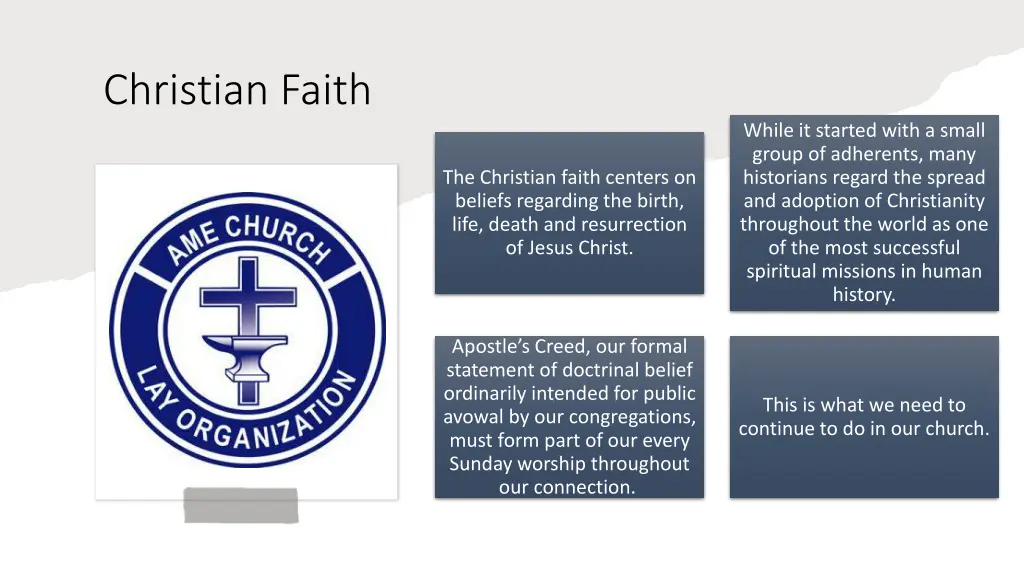 Christian Faith

AME CHURCH

LAY ORGANIZATION

The Christian faith centers on beliefs regarding the birth, life, death and resurrection of Jesus Christ.

While it started with a small group of adherents, many historians regard the spread and adoption of Christianity throughout the world as one of the most successful spiritual missions in human history.

Apostle's Creed, our formal statement of doctrinal belief ordinarily intended for public avowal by our congregations, must form part of our every Sunday worship throughout our connection.

This is what we need to continue to do in our church.